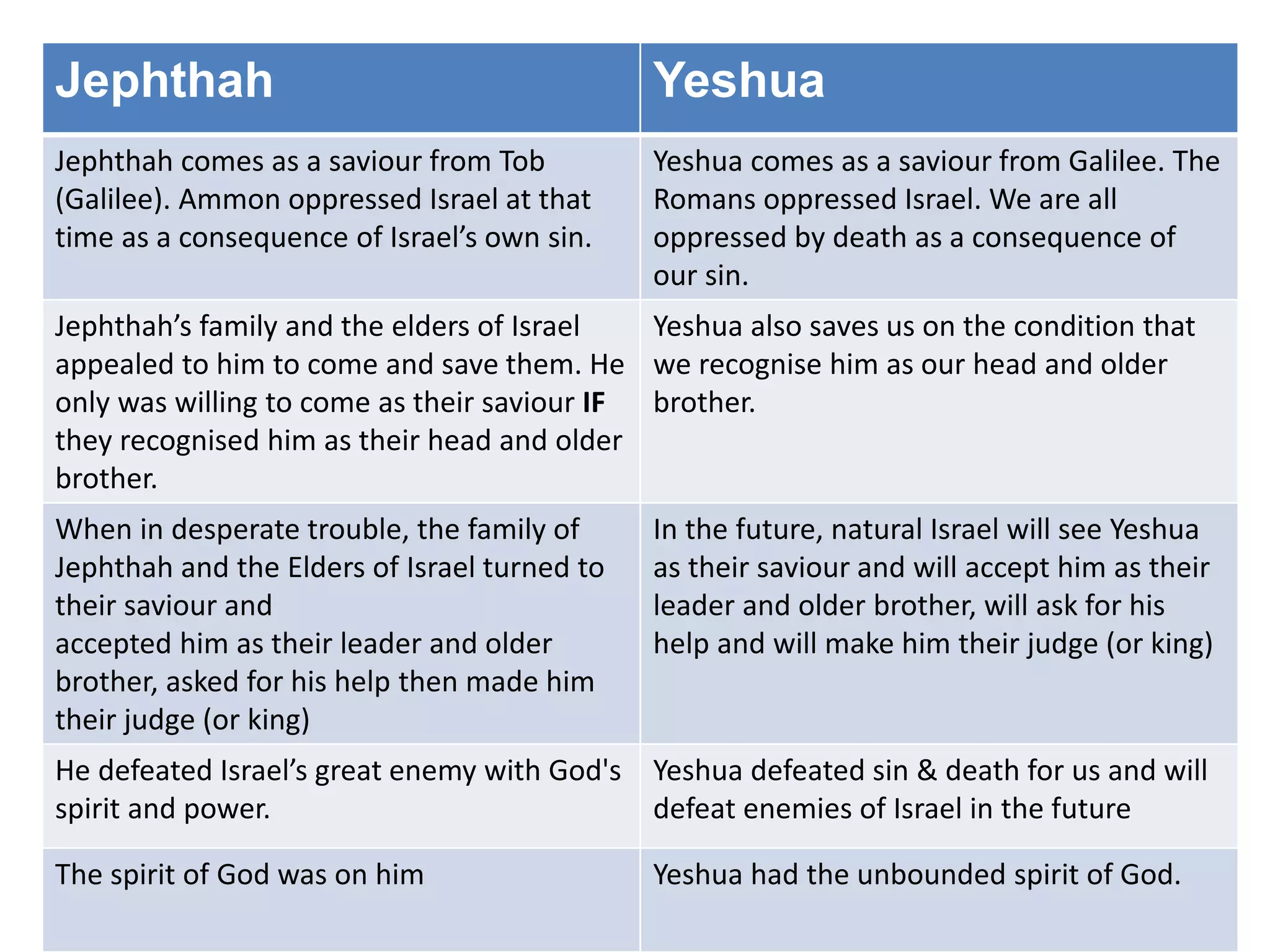 | Jephthah | Yeshua |
|---|---|
| Jephthah comes as a saviour from Tob (Galilee). Ammon oppressed Israel at that time as a consequence of Israel’s own sin. | Yeshua comes as a saviour from Galilee. The Romans oppressed Israel. We are all oppressed by death as a consequence of our sin. |
| Jephthah’s family and the elders of Israel appealed to him to come and save them. He only was willing to come as their saviour **IF** they recognised him as their head and older brother. | Yeshua also saves us on the condition that we recognise him as our head and older brother. |
| When in desperate trouble, the family of Jephthah and the Elders of Israel turned to their saviour and accepted him as their leader and older brother, asked for his help then made him their judge (or king) | In the future, natural Israel will see Yeshua as their saviour and will accept him as their leader and older brother, will ask for his help and will make him their judge (or king) |
| He defeated Israel’s great enemy with God's spirit and power. | Yeshua defeated sin & death for us and will defeat enemies of Israel in the future |
| The spirit of God was on him | Yeshua had the unbounded spirit of God. |